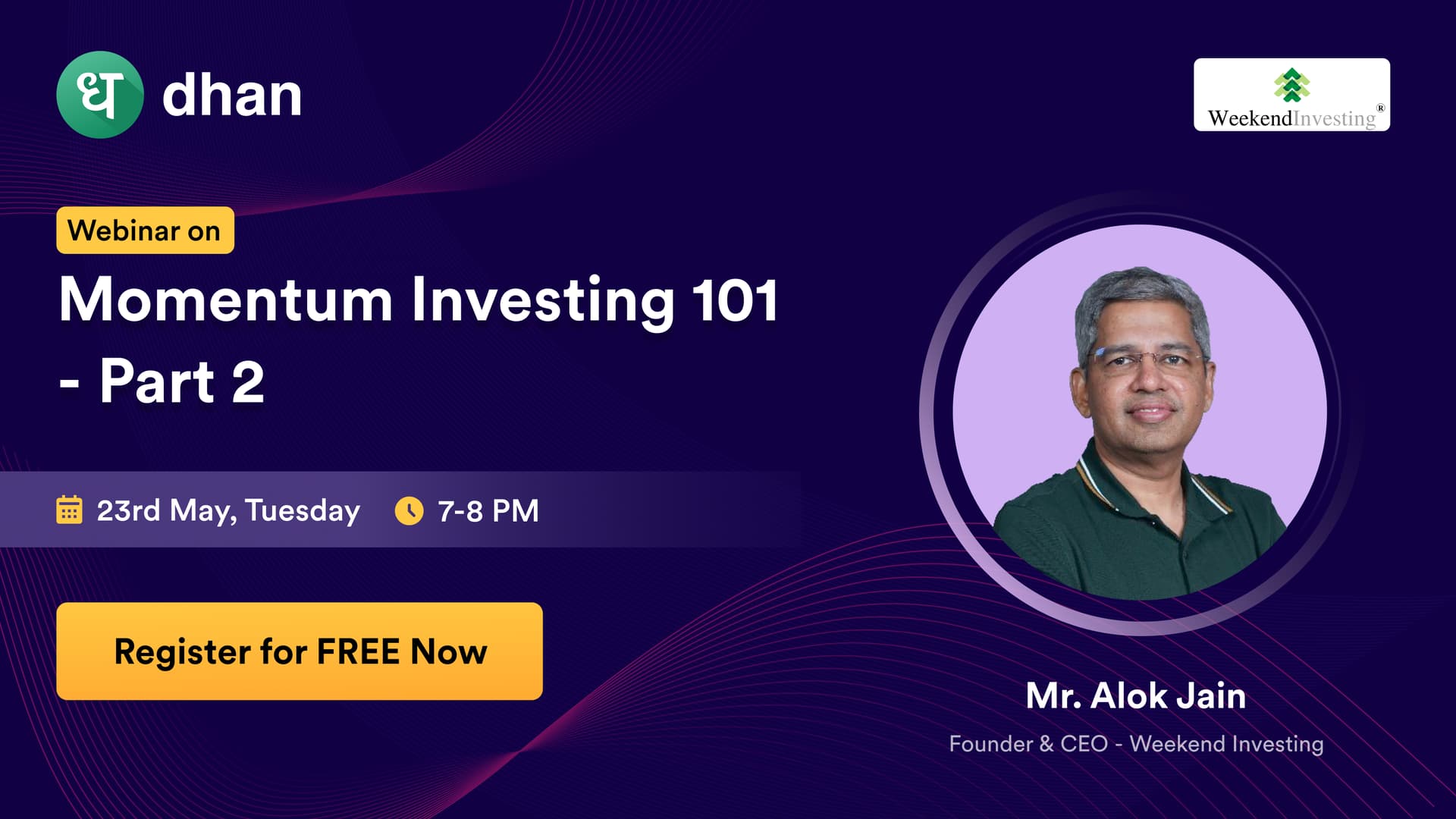 ध dhan

WeekendInvesting®

Webinar on

Momentum Investing 101 - Part 2

23rd May, Tuesday 7-8 PM

Register for FREE Now

Mr. Alok Jain

Founder & CEO - Weekend Investing